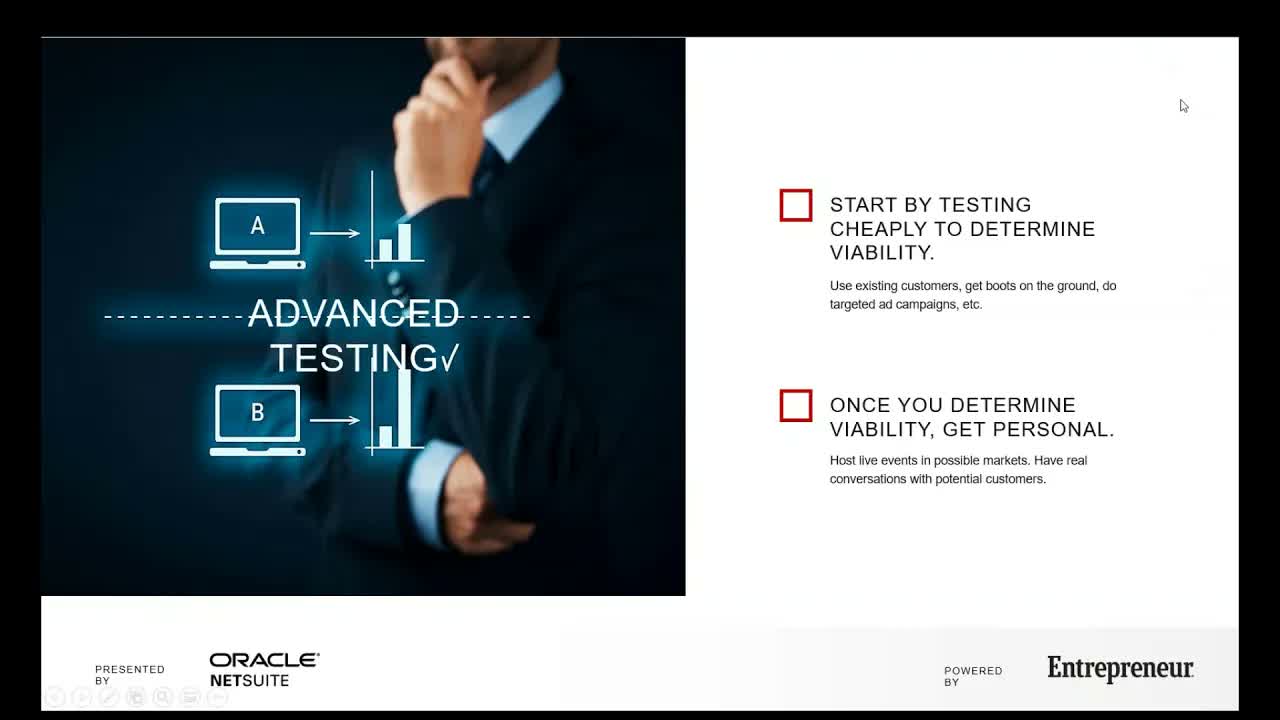 A

ADVANCED TESTING√

B

START BY TESTING CHEAPLY TO DETERMINE VIABILITY.

Use existing customers, get boots on the ground, do targeted ad campaigns, etc.

ONCE YOU DETERMINE VIABILITY, GET PERSONAL.

Host live events in possible markets. Have real conversations with potential customers.

PRESENTED BY

ORACLE NETSUITE

POWERED BY

Entrepreneur